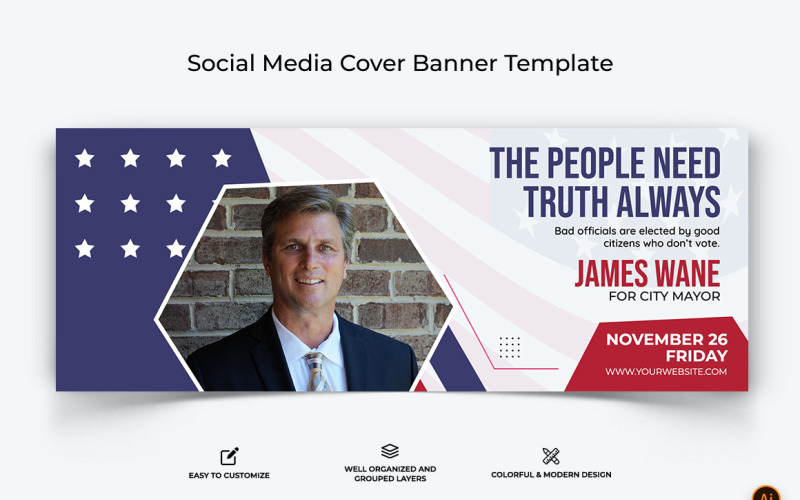 Social Media Cover Banner Template

THE PEOPLE NEED TRUTH ALWAYS

Bad officials are elected by good citizens who don't vote.

JAMES WANE
FOR CITY MAYOR

NOVEMBER 26
FRIDAY
WWW.YOURWEBSITE.COM

EASY TO CUSTOMIZE

WELL ORGANIZED AND GROUPED LAYERS

COLORFUL & MODERN DESIGN

Ai